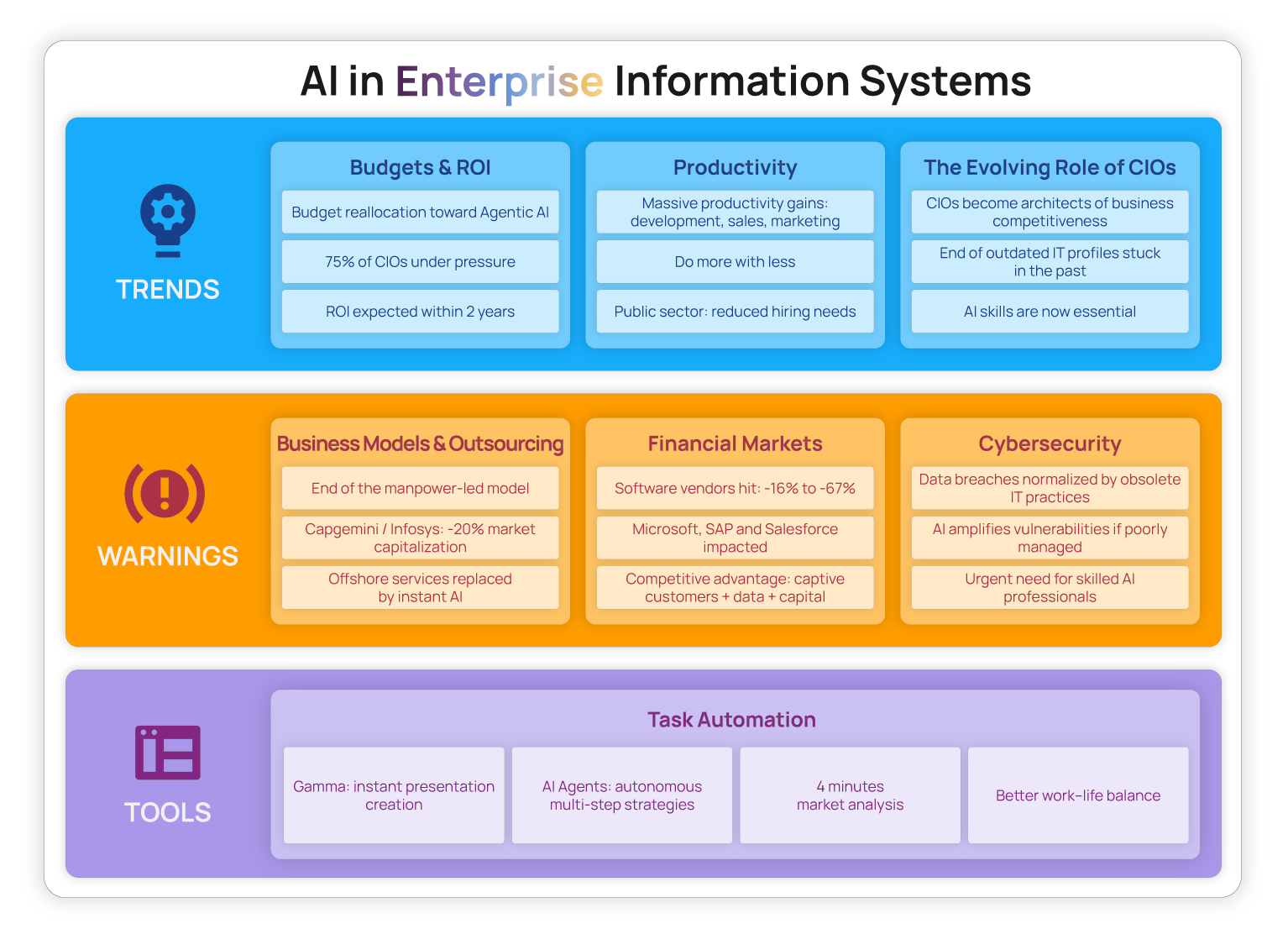 AI in Enterprise Information Systems

TRENDS

Budgets & ROI

Budget reallocation toward Agentic AI

75% of CIOs under pressure

ROI expected within 2 years

Productivity

Massive productivity gains: development, sales, marketing

Do more with less

Public sector: reduced hiring needs

The Evolving Role of CIOs

CIOs become architects of business competitiveness

End of outdated IT profiles stuck in the past

AI skills are now essential

WARNINGS

Business Models & Outsourcing

End of the manpower-led model

Capgemini / Infosys: -20% market capitalization

Offshore services replaced by instant AI

Financial Markets

Software vendors hit: -16% to -67%

Microsoft, SAP and Salesforce impacted

Competitive advantage: captive customers + data + capital

Cybersecurity

Data breaches normalized by obsolete IT practices

AI amplifies vulnerabilities if poorly managed

Urgent need for skilled AI professionals

TOOLS

Task Automation

Gamma: instant presentation creation

AI Agents: autonomous multi-step strategies

4 minutes market analysis

Better work-life balance